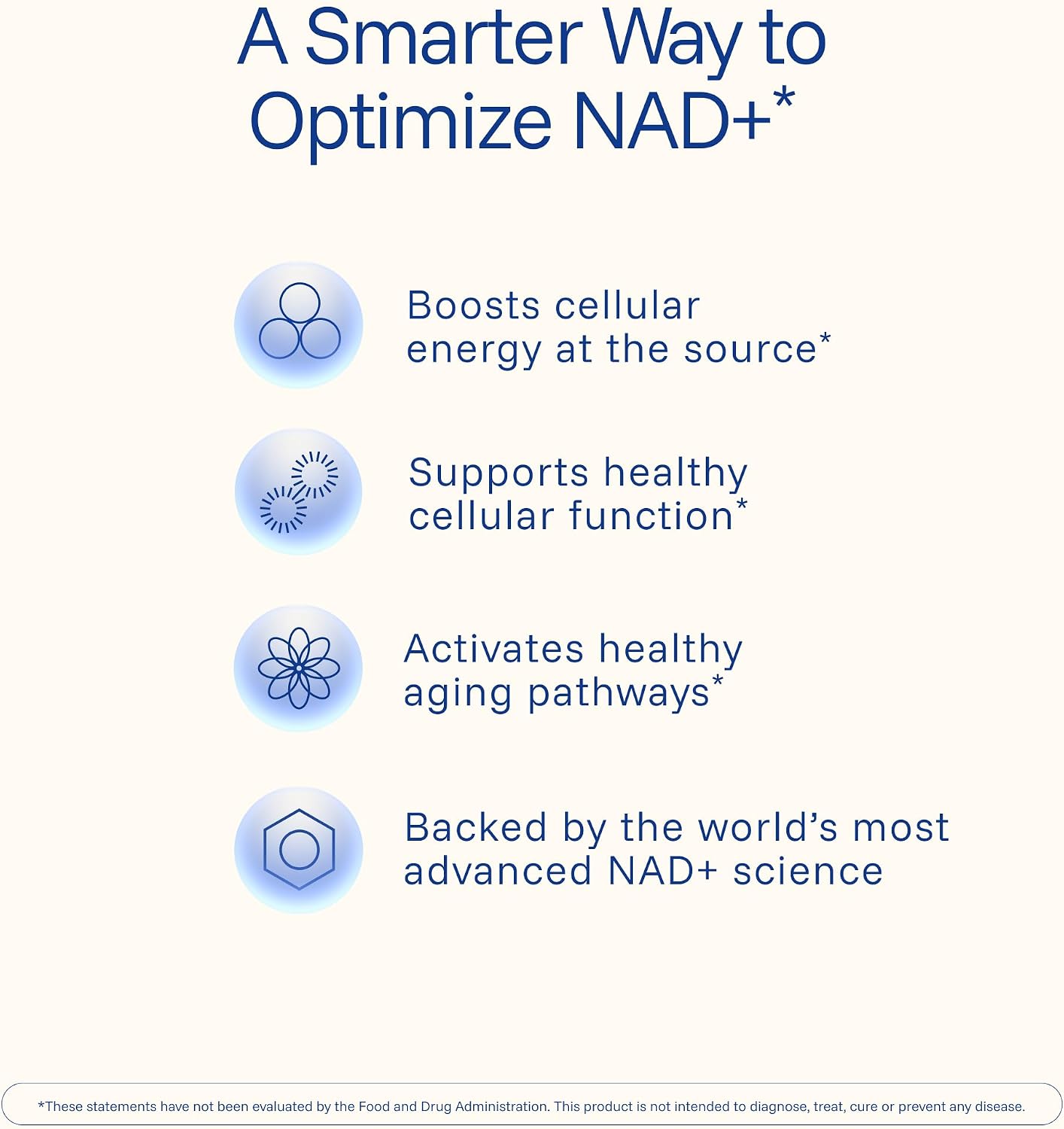 A Smarter Way to Optimize NAD+*

Boosts cellular energy at the source*

Supports healthy cellular function*

Activates healthy aging pathways*

Backed by the world's most advanced NAD+ science

*These statements have not been evaluated by the Food and Drug Administration. This product is not intended to diagnose, treat, cure or prevent any disease.